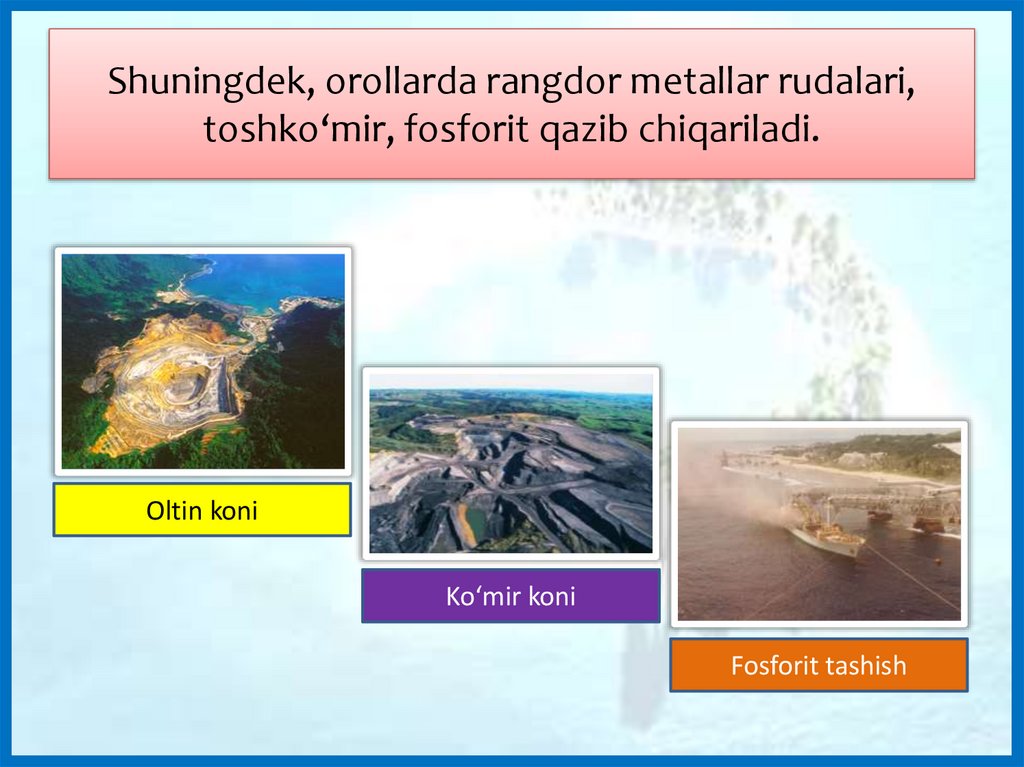 Shuningdek, orollarda rangdor metallar rudalari, toshko‘mir, fosforit qazib chiqariladi.

Oltin koni

Ko‘mir koni

Fosforit tashish